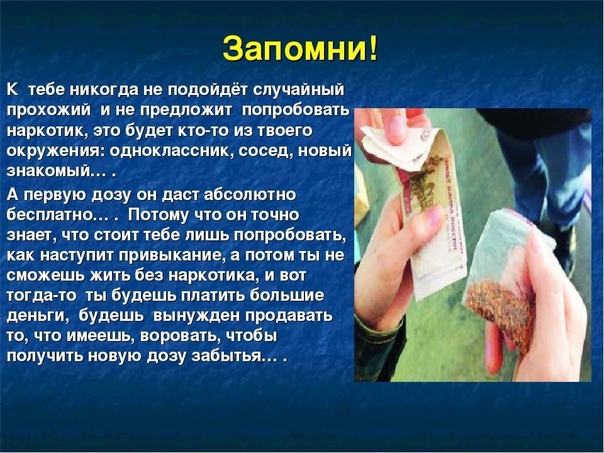 Запомни!

К тебе никогда не подойдёт случайный прохожий и не предложит попробовать наркотик, это будет кто-то из твоего окружения: одноклассник, сосед, новый знакомый… .

А первую дозу он даст абсолютно бесплатно… . Потому что он точно знает, что стоит тебе лишь попробовать, как наступит привыкание, а потом ты не сможешь жить без наркотика, и вот тогда-то ты будешь платить большие деньги, будешь вынужден продавать то, что имеешь, воровать, чтобы получить новую дозу забытья… .